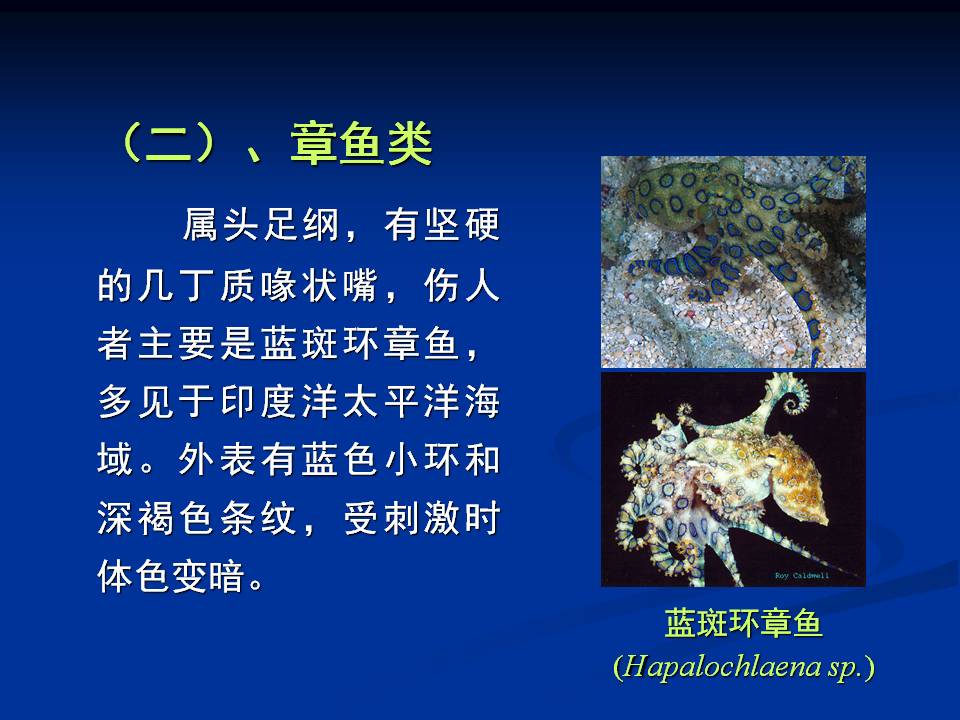 （二）、章鱼类

属头足纲，有坚硬的几丁质喙状嘴，伤人者主要是蓝斑环章鱼，多见于印度洋太平洋海域。外表有蓝色小环和深褐色条纹，受刺激时体色变暗。

Roy Caldwell

蓝斑环章鱼
(Hapalochlaena sp.)